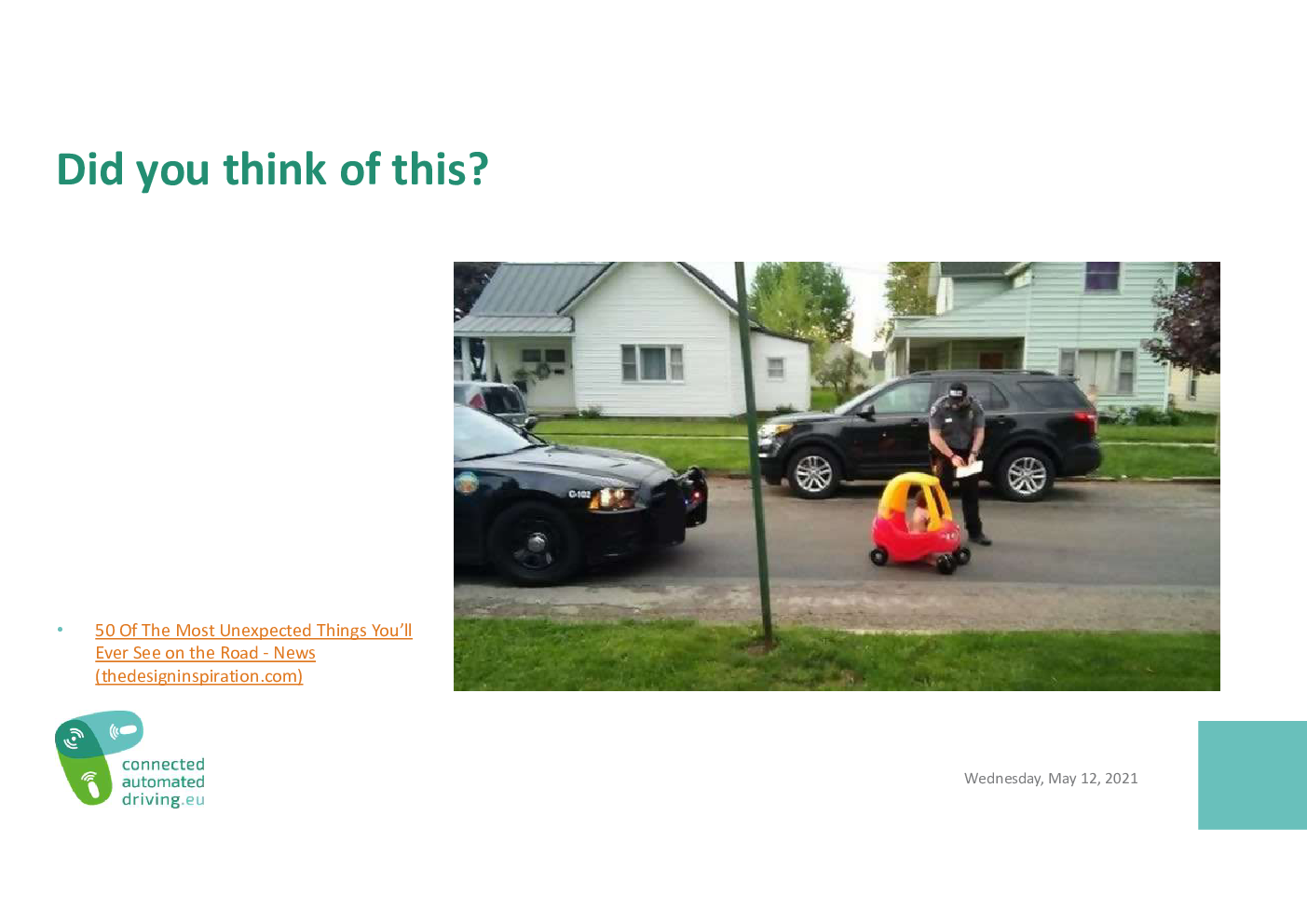 Did you think of this?

C-102

• 50 Of The Most Unexpected Things You'll Ever See on the Road - News (thedesigninspiration.com)

connected automated driving.eu

Wednesday, May 12, 2021